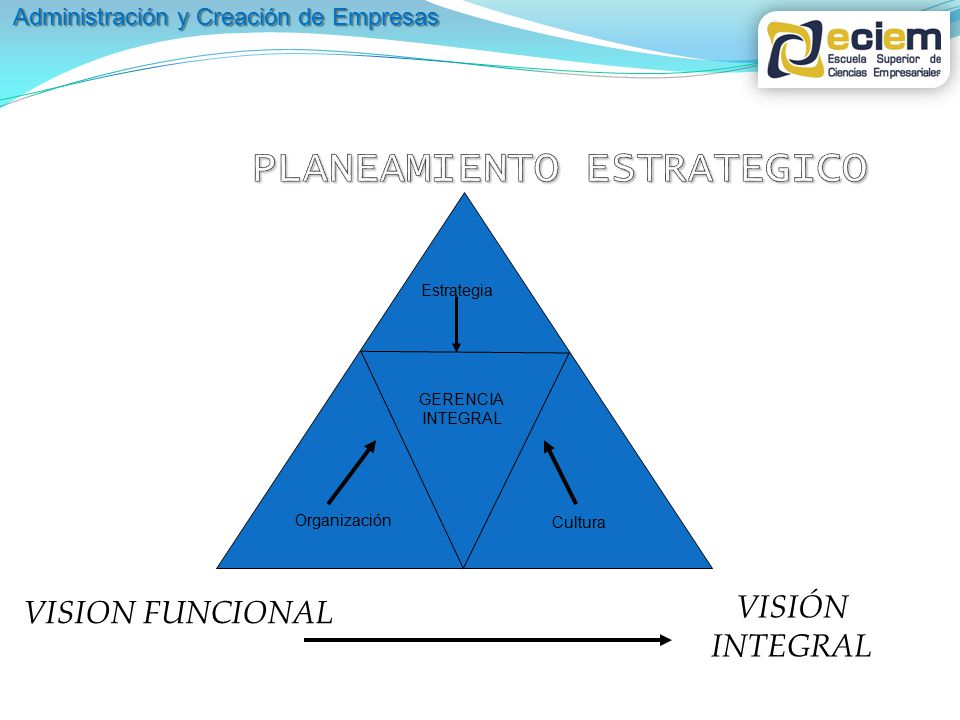 Administración y Creación de Empresas

eciem
Escuela Superior de Ciencias Empresariales

PLANEAMIENTO ESTRATEGICO

Estrategia

GERENCIA INTEGRAL

Organización

Cultura

VISION FUNCIONAL

VISIÓN INTEGRAL